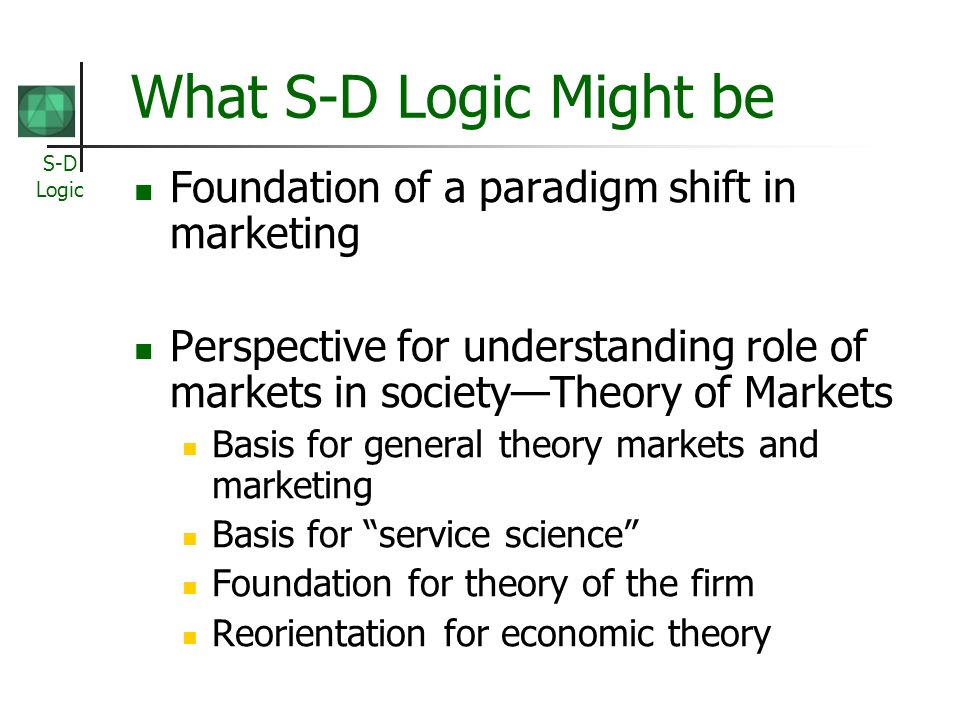 S-D Logic

What S-D Logic Might be

Foundation of a paradigm shift in marketing

Perspective for understanding role of markets in society—Theory of Markets

Basis for general theory markets and marketing

Basis for “service science”

Foundation for theory of the firm

Reorientation for economic theory